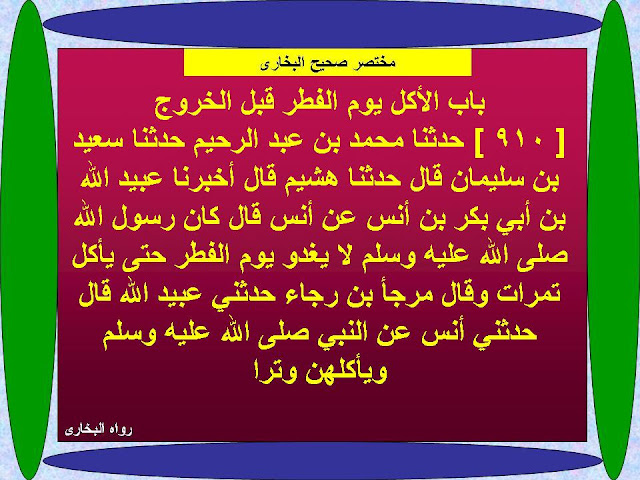 مختصر صحيح البخارى

باب الأكل يوم الفطر قبل الخروج

[ ٩١٠ ] حدثنا محمد بن عبد الرحيم حدثنا سعيد بن سليمان قال حدثنا هشيم قال أخبرنا عبيد الله بن أبي بكر بن أنس عن أنس قال كان رسول الله صلى الله عليه وسلم لا يغدو يوم الفطر حتى يأكل تمرات وقال مرجأ بن رجاء حدثني عبيد الله قال حدثني أنس عن النبي صلى الله عليه وسلم ويأكلهن وترا

رواه البخارى